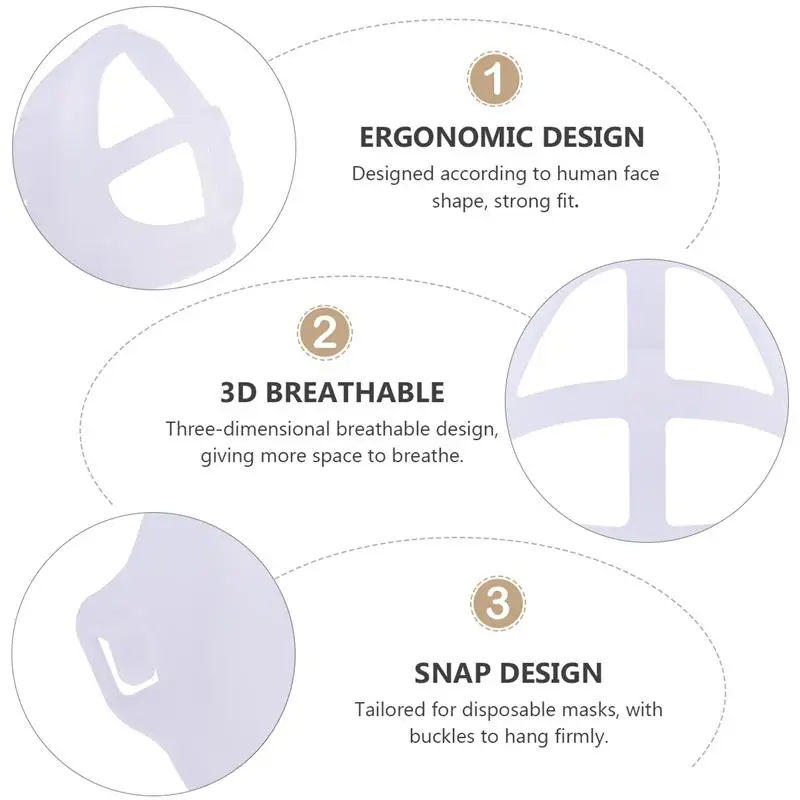 1

ERGONOMIC DESIGN

Designed according to human face shape, strong fit.

2

3D BREATHABLE

Three-dimensional breathable design, giving more space to breathe.

3

SNAP DESIGN

Tailored for disposable masks, with buckles to hang firmly.